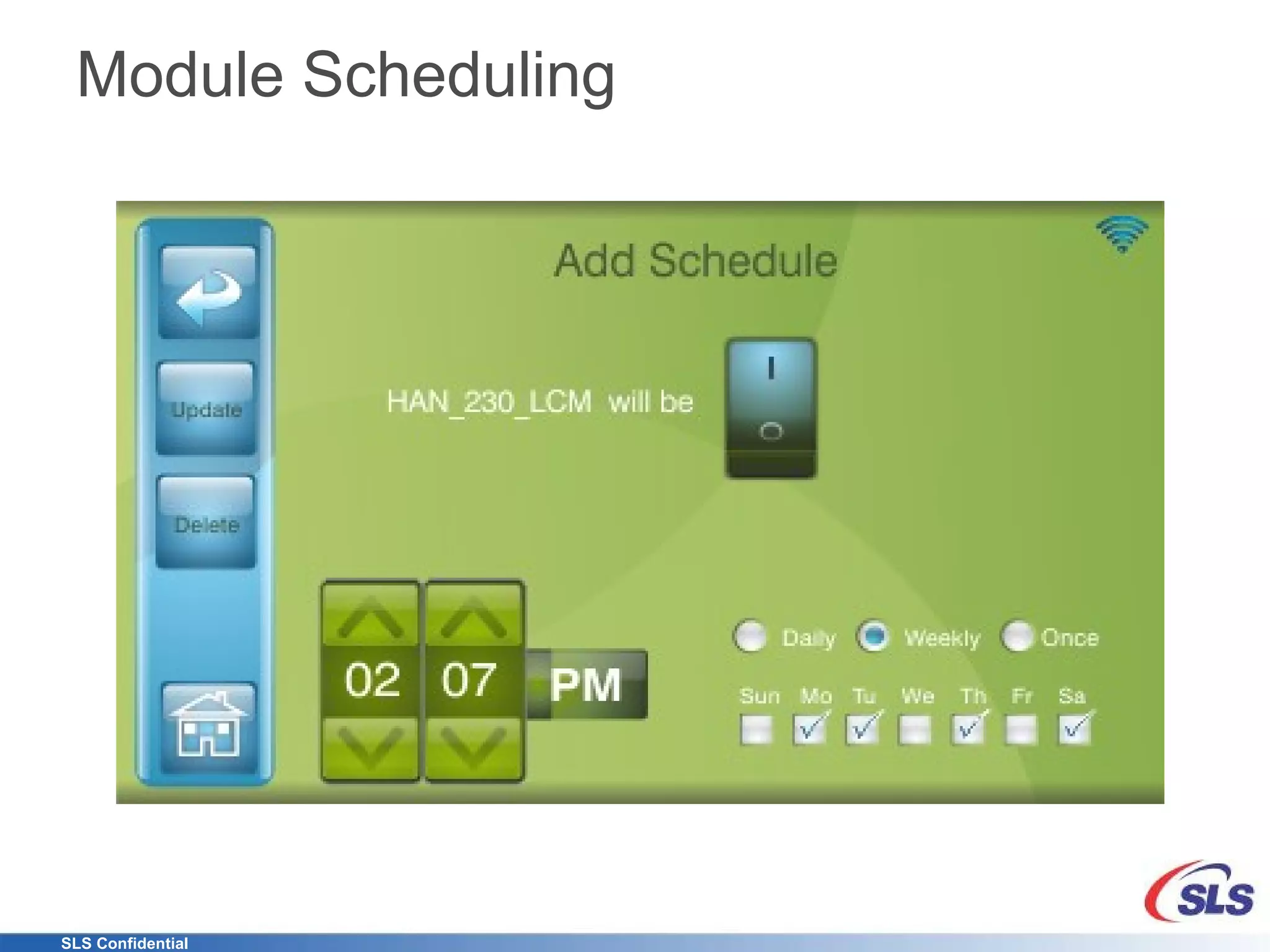 Module Scheduling

Add Schedule

Update

Delete

HAN_230_LCM will be

I

O

02 07 PM

Daily Weekly Once

Sun Mo Tu We Th Fr Sa

SLS

SLS Confidential